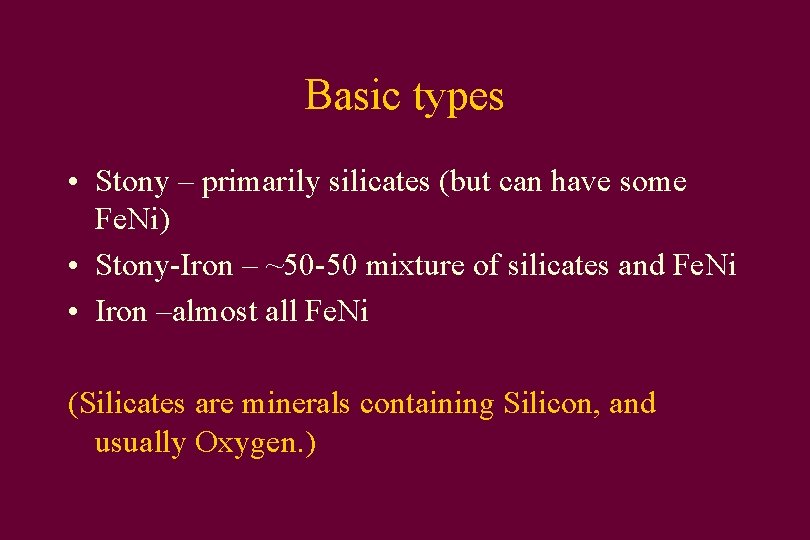 Basic types

• Stony – primarily silicates (but can have some FeNi)
• Stony-Iron – ~50-50 mixture of silicates and FeNi
• Iron –almost all FeNi

(Silicates are minerals containing Silicon, and usually Oxygen.)